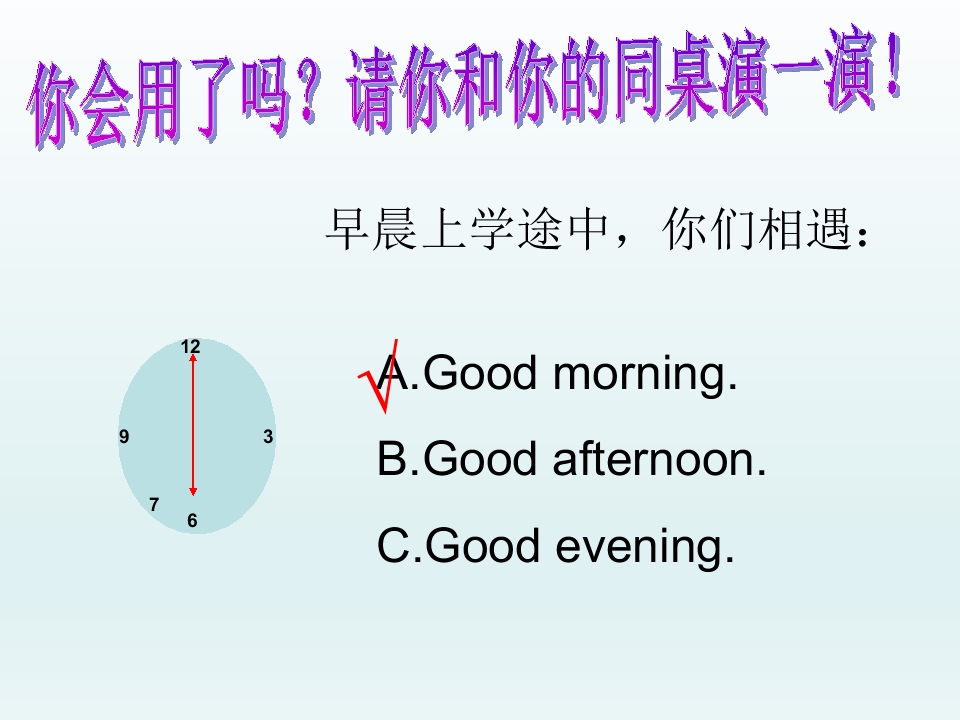 你会用了吗？请你和你的同桌演一演！

早晨上学途中，你们相遇：

12
9
3
7
6

√A.Good morning.

B.Good afternoon.

C.Good evening.